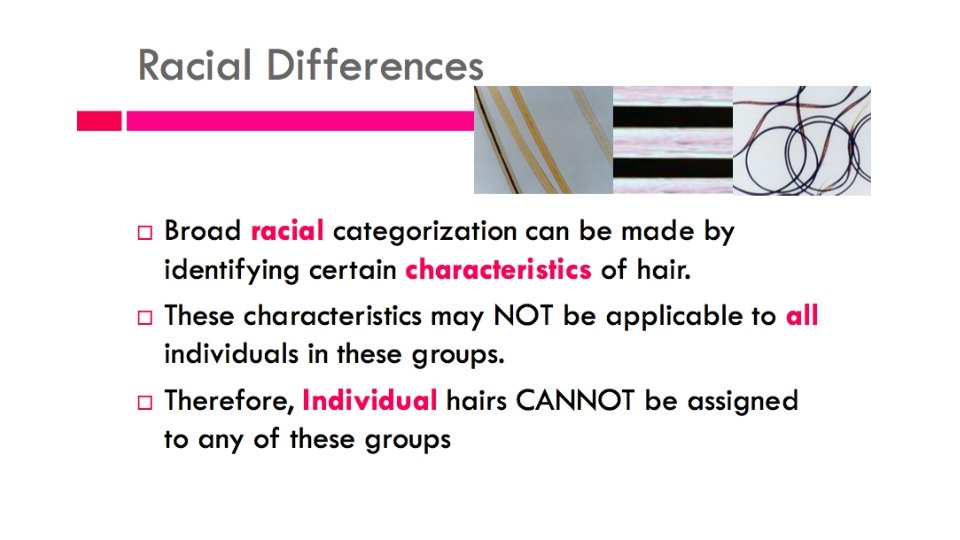 Racial Differences

□ Broad racial categorization can be made by identifying certain characteristics of hair.

□ These characteristics may NOT be applicable to all individuals in these groups.

□ Therefore, Individual hairs CANNOT be assigned to any of these groups